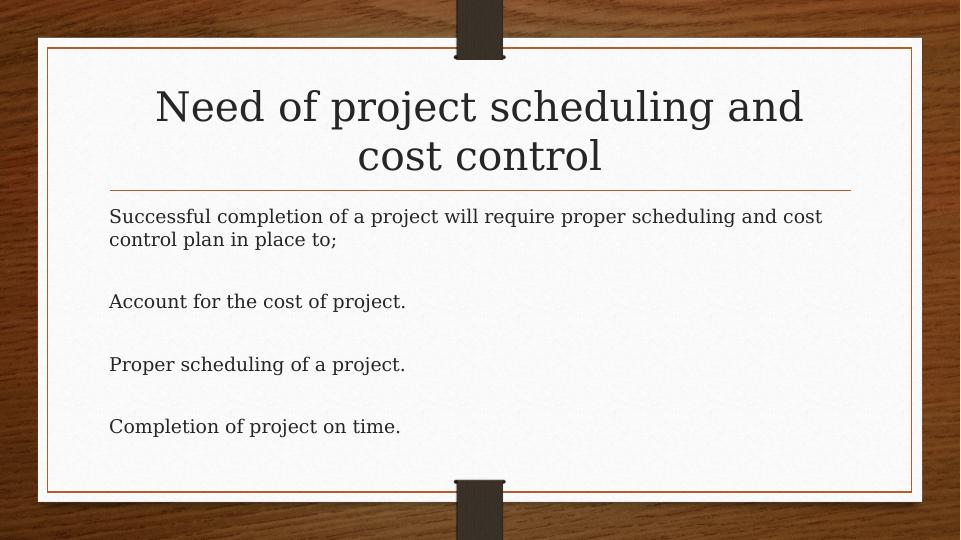 Need of project scheduling and cost control

Successful completion of a project will require proper scheduling and cost control plan in place to;

Account for the cost of project.

Proper scheduling of a project.

Completion of project on time.